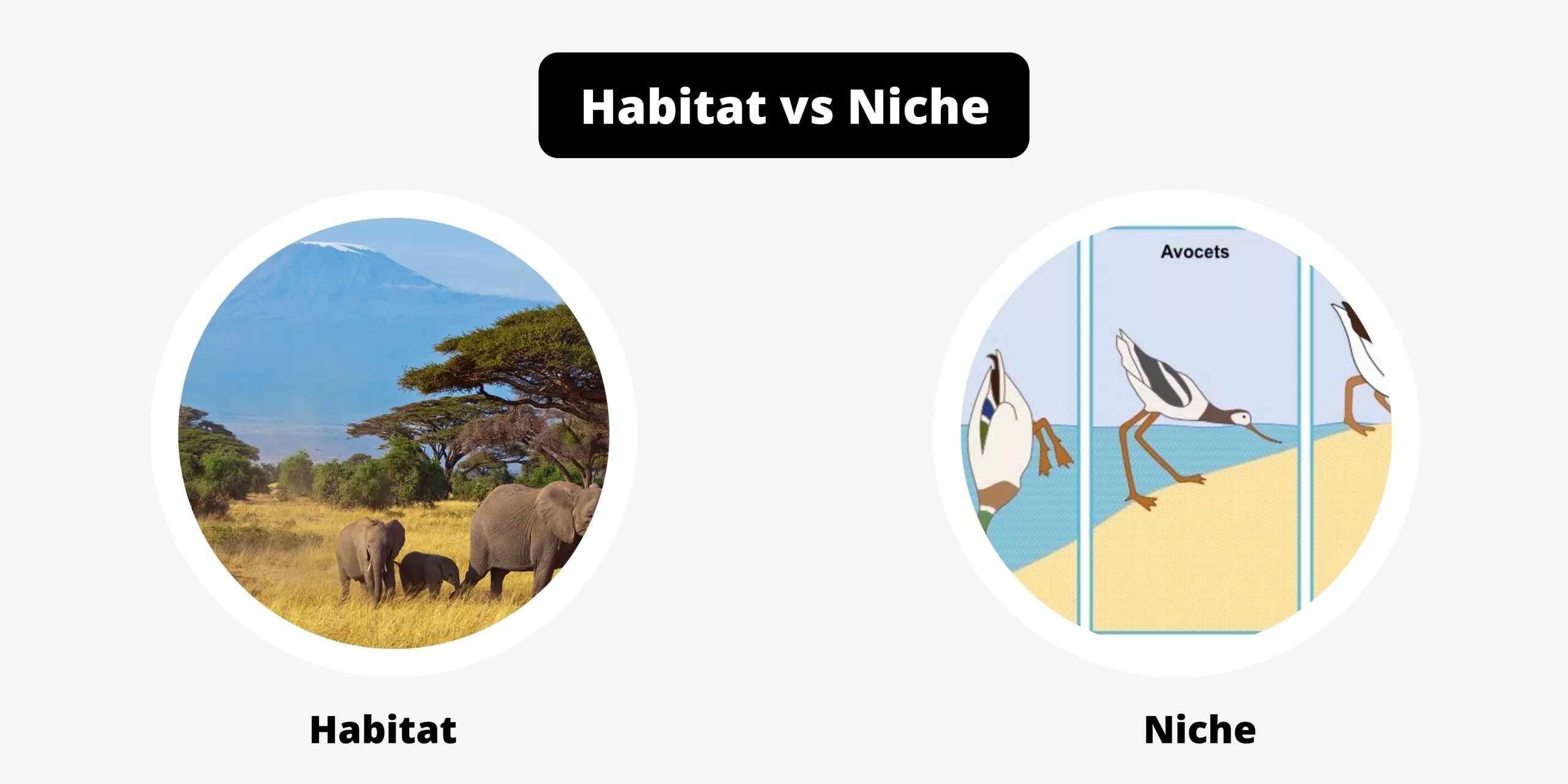 Habitat vs Niche

Avocets

Habitat

Niche